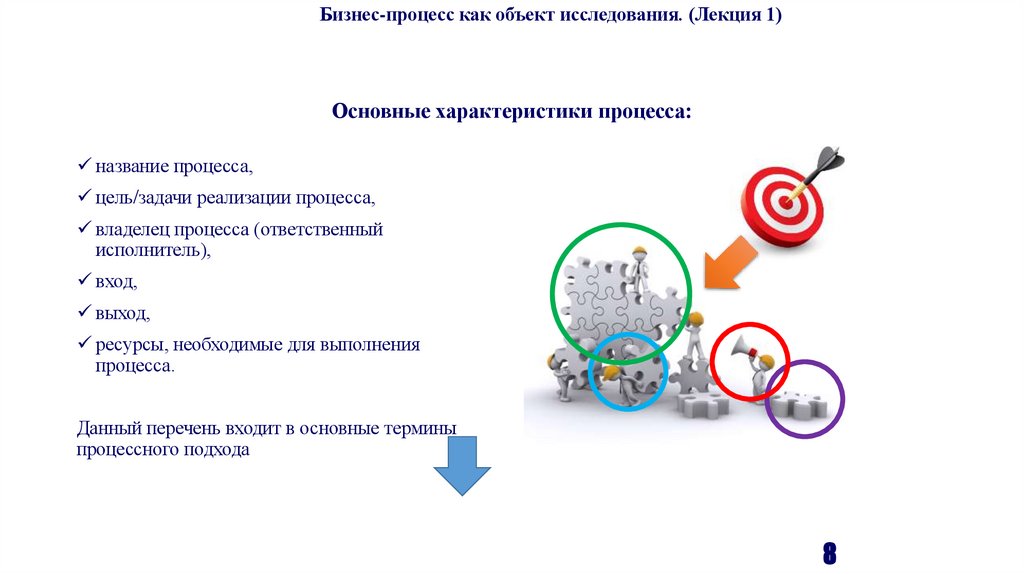 Бизнес-процесс как объект исследования. (Лекция 1)

Основные характеристики процесса:

✓ название процесса,
✓ цель/задачи реализации процесса,
✓ владелец процесса (ответственный исполнитель),
✓ вход,
✓ выход,
✓ ресурсы, необходимые для выполнения процесса.

Данный перечень входит в основные термины процессного подхода

8